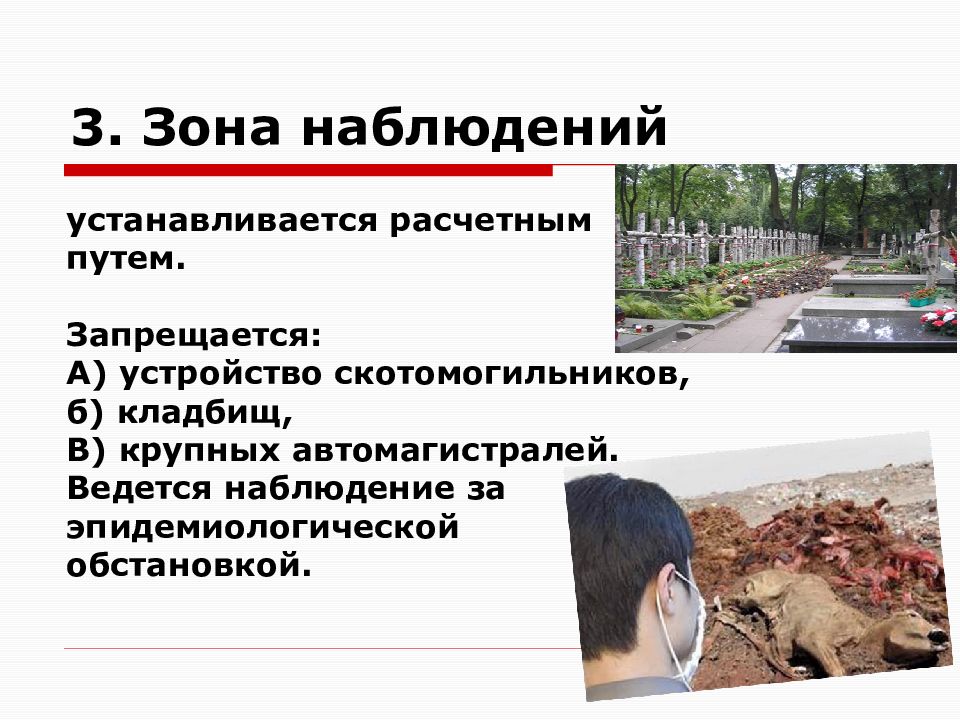 3. Зона наблюдений

устанавливается расчетным путем.

Запрещается:
А) устройство скотомогильников,
б) кладбищ,
В) крупных автомагистралей.
Ведется наблюдение за эпидемиологической обстановкой.